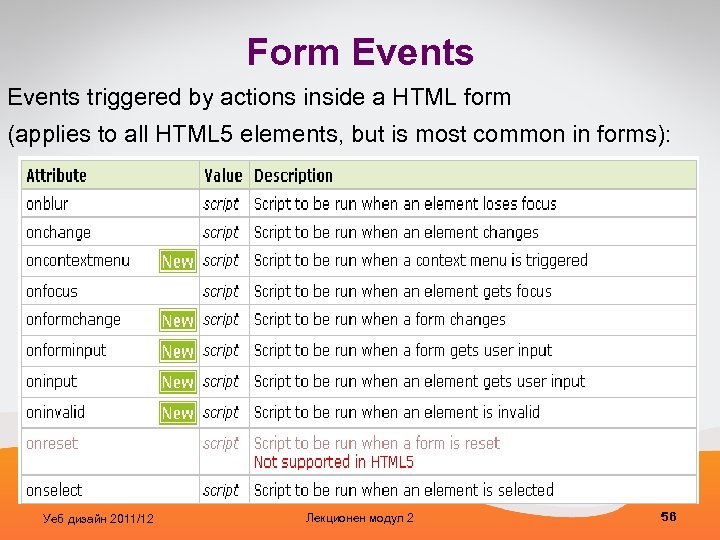 Form Events

Events triggered by actions inside a HTML form

(applies to all HTML5 elements, but is most common in forms):

| Attribute | Value | Description |
|---|---|---|
| onblur | script | Script to be run when an element loses focus |
| onchange | script | Script to be run when an element changes |
| oncontextmenu New | script | Script to be run when a context menu is triggered |
| onfocus | script | Script to be run when an element gets focus |
| onformchange New | script | Script to be run when a form changes |
| onforminput New | script | Script to be run when a form gets user input |
| oninput New | script | Script to be run when an element gets user input |
| oninvalid New | script | Script to be run when an element is invalid |
| onreset | script | Script to be run when a form is reset Not supported in HTML5 |
| onselect | script | Script to be run when an element is selected |

Уеб дизайн 2011/12

Лекционен модул 2

56